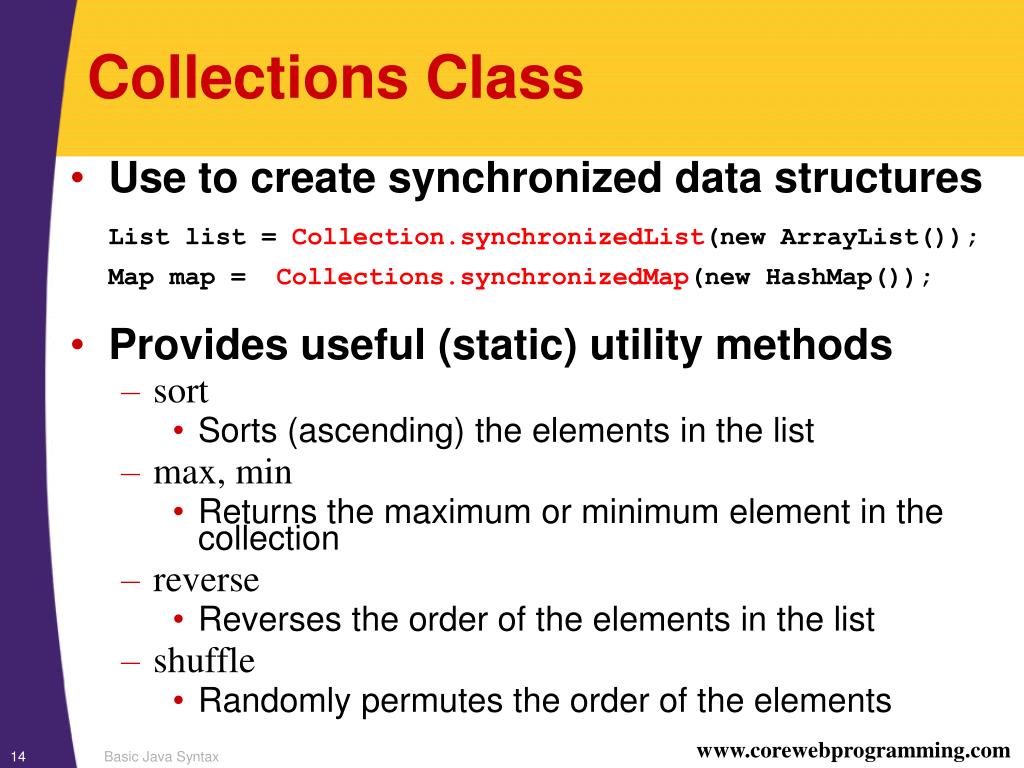 Collections Class

• Use to create synchronized data structures

List list = Collection.synchronizedList(new ArrayList());
Map map = Collections.synchronizedMap(new HashMap());

• Provides useful (static) utility methods
– sort
• Sorts (ascending) the elements in the list
– max, min
• Returns the maximum or minimum element in the collection
– reverse
• Reverses the order of the elements in the list
– shuffle
• Randomly permutes the order of the elements

14 Basic Java Syntax www.corewebprogramming.com